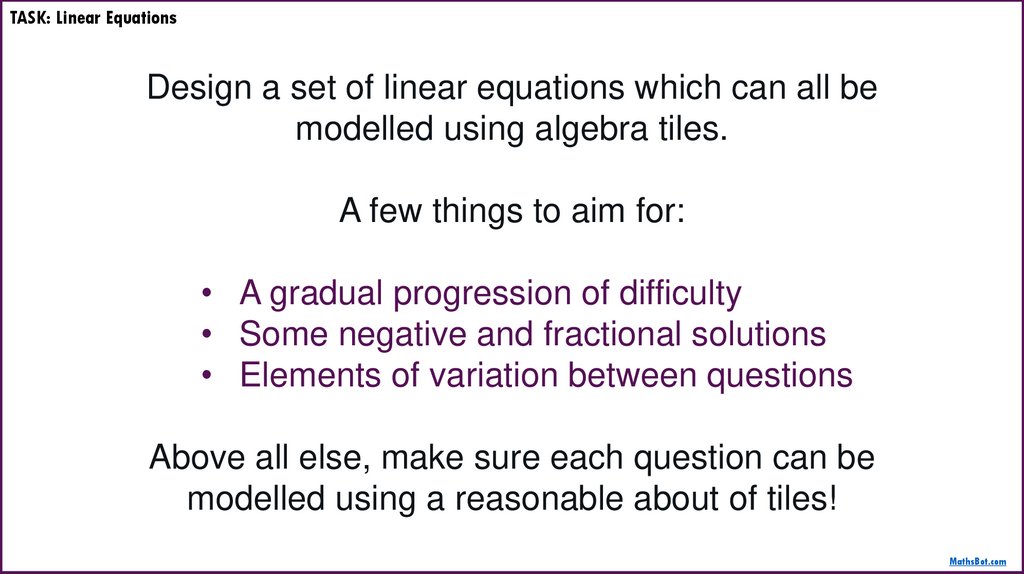 TASK: Linear Equations

Design a set of linear equations which can all be modelled using algebra tiles.

A few things to aim for:

• A gradual progression of difficulty
• Some negative and fractional solutions
• Elements of variation between questions

Above all else, make sure each question can be modelled using a reasonable about of tiles!

MathsBot.com